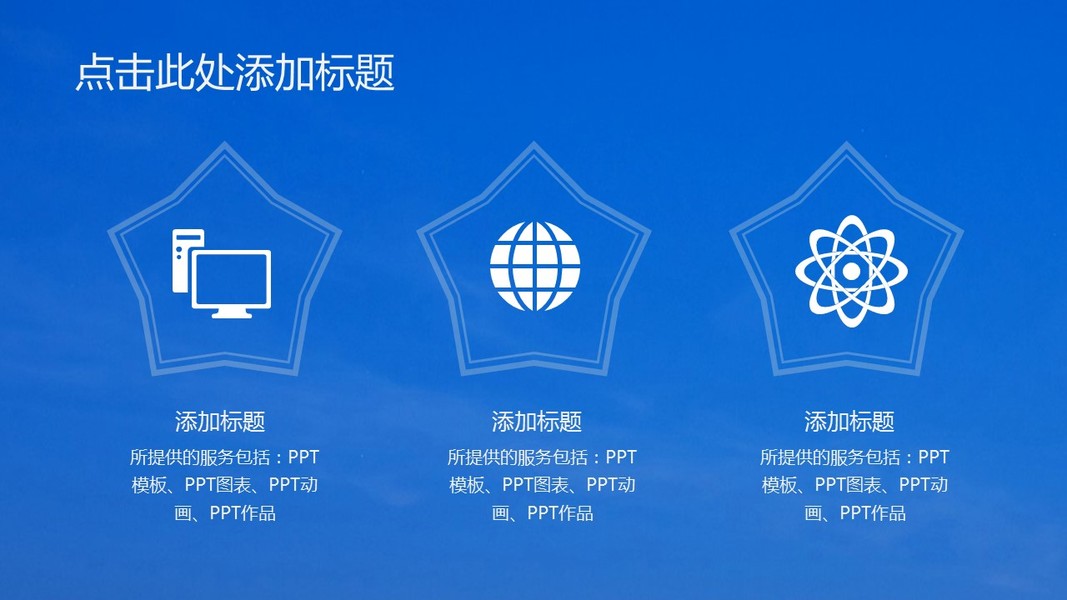 点击此处添加标题

添加标题

所提供的服务包括：PPT模板、PPT图表、PPT动画、PPT作品

添加标题

所提供的服务包括：PPT模板、PPT图表、PPT动画、PPT作品

添加标题

所提供的服务包括：PPT模板、PPT图表、PPT动画、PPT作品